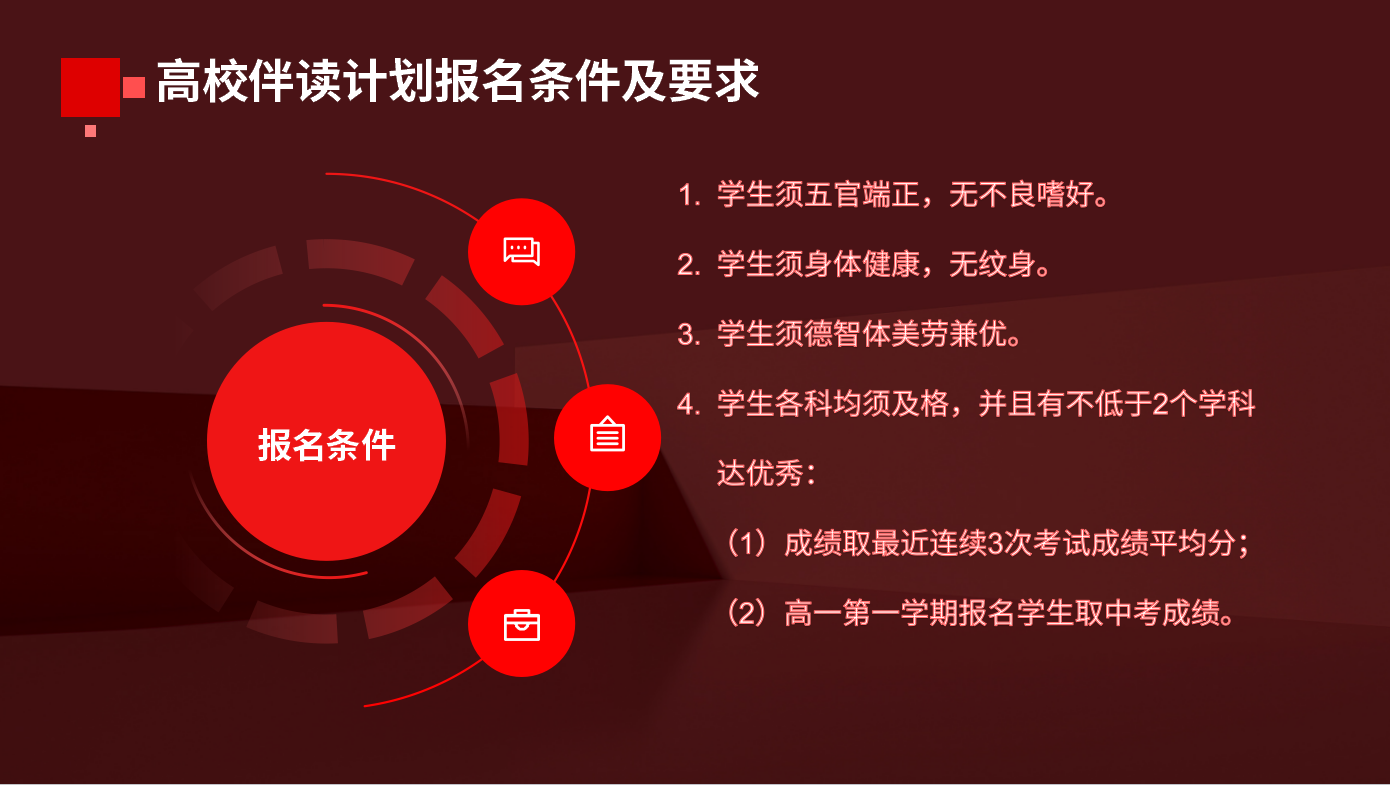 高校伴读计划报名条件及要求

报名条件

1. 学生须五官端正，无不良嗜好。

2. 学生须身体健康，无纹身。

3. 学生须德智体美劳兼优。

4. 学生各科均须及格，并且有不低于2个学科达优秀：

（1）成绩取最近连续3次考试成绩平均分；

（2）高一第一学期报名学生取中考成绩。